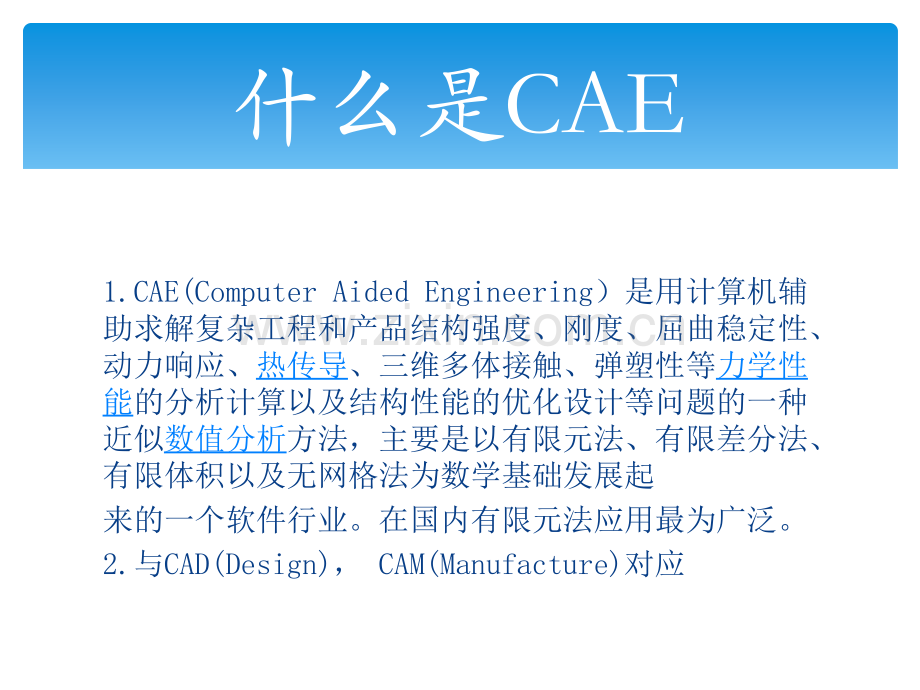 什么是CAE

1.CAE(Computer Aided Engineering）是用计算机辅助求解复杂工程和产品结构强度、刚度、屈曲稳定性、动力响应、热传导、三维多体接触、弹塑性等力学性能的分析计算以及结构性能的优化设计等问题的一种近似数值分析方法，主要是以有限元法、有限差分法、有限体积以及无网格法为数学基础发展起

来的一个软件行业。在国内有限元法应用最为广泛。

2.与CAD(Design)， CAM(Manufacture)对应

www.zixin.com.cn